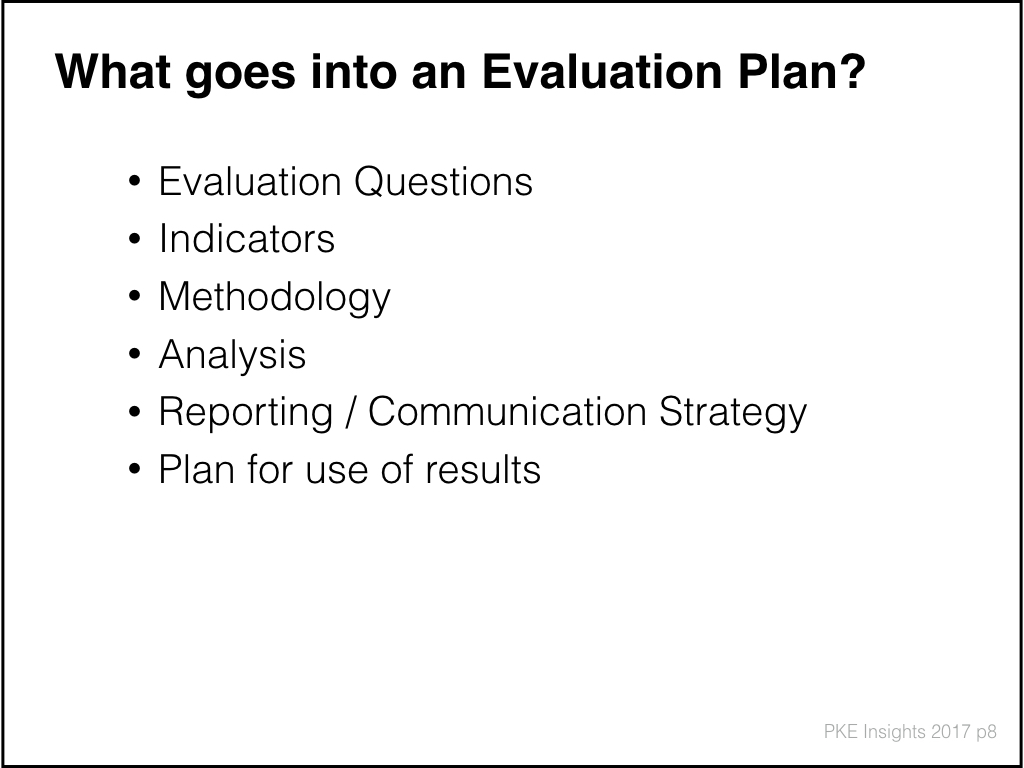 What goes into an Evaluation Plan?

• Evaluation Questions
• Indicators
• Methodology
• Analysis
• Reporting / Communication Strategy
• Plan for use of results

PKE Insights 2017 p8